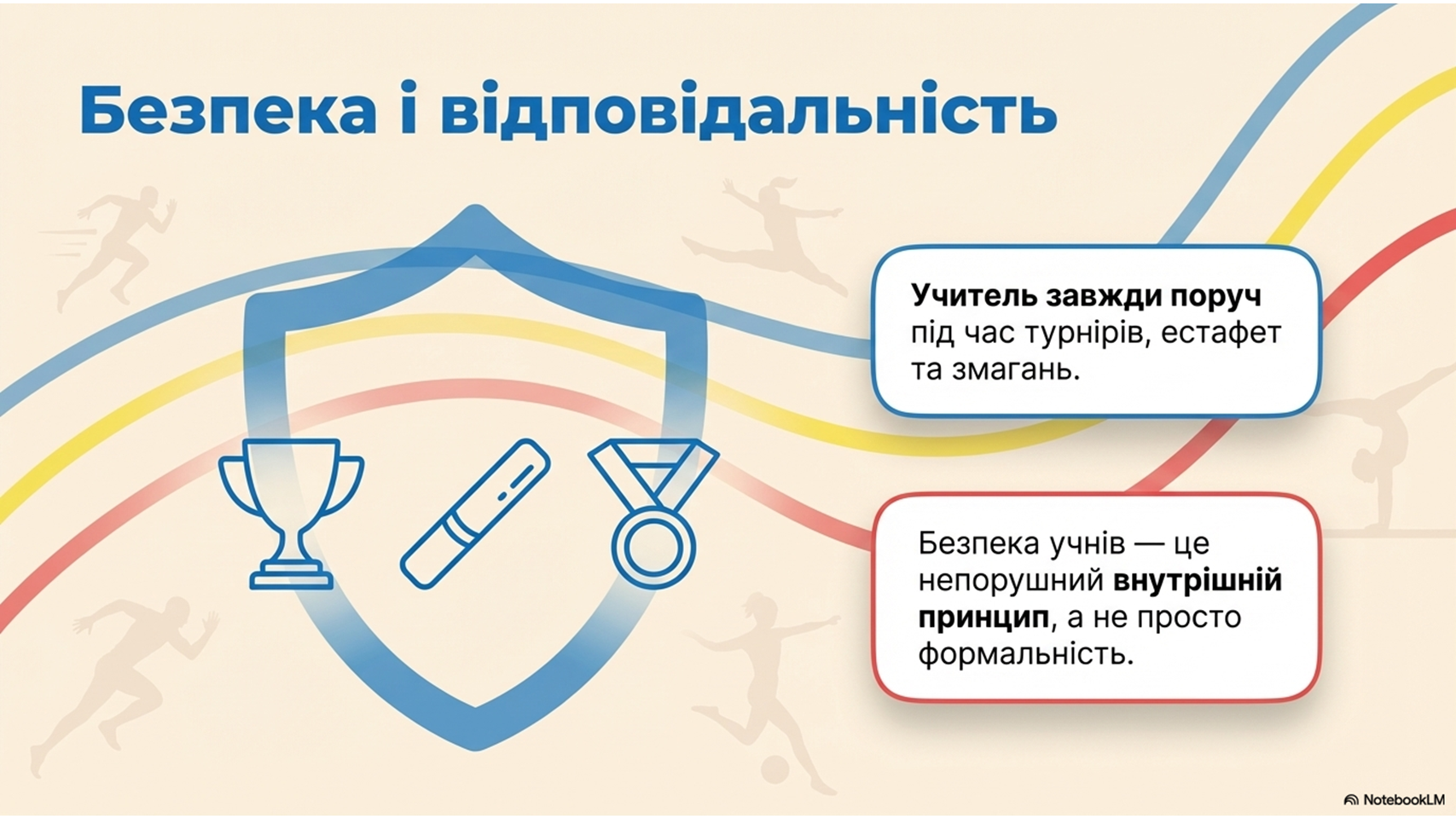 Безпека і відповідальність

Учитель завжди поруч під час турнірів, естафет та змагань.

Безпека учнів — це непорушний внутрішній принцип, а не просто формальність.

NotebookLM